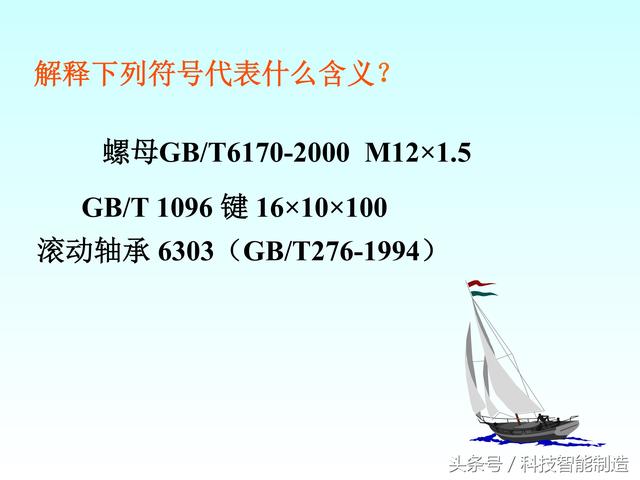 解释下列符号代表什么含义？

螺母GB/T6170-2000 M12×1.5

GB/T 1096 键 16×10×100

滚动轴承 6303（GB/T276-1994）

头条号 / 科技智能制造